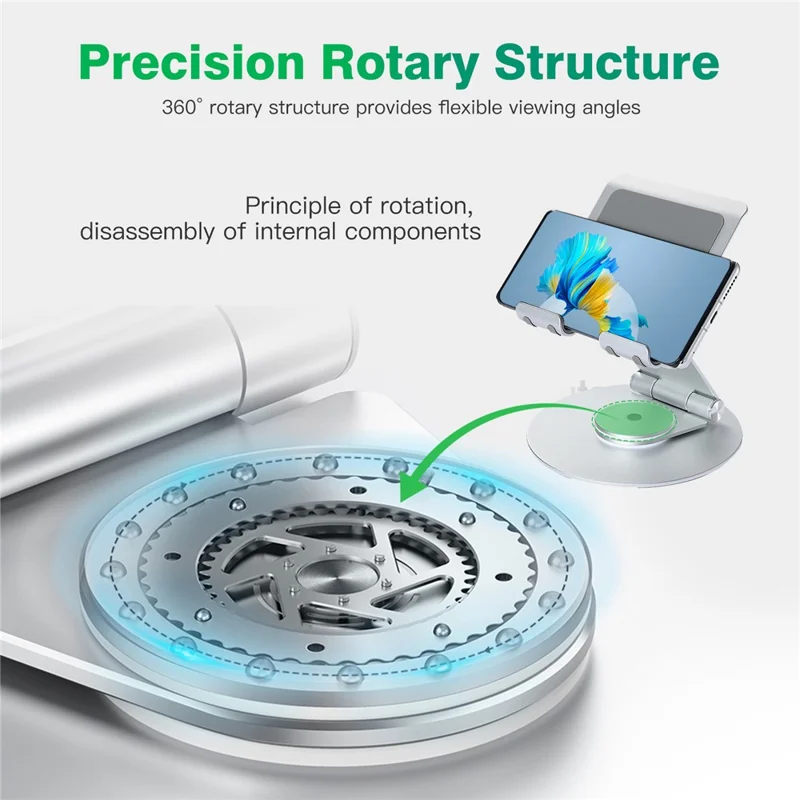 Precision Rotary Structure

360° rotary structure provides flexible viewing angles

Principle of rotation, disassembly of internal components